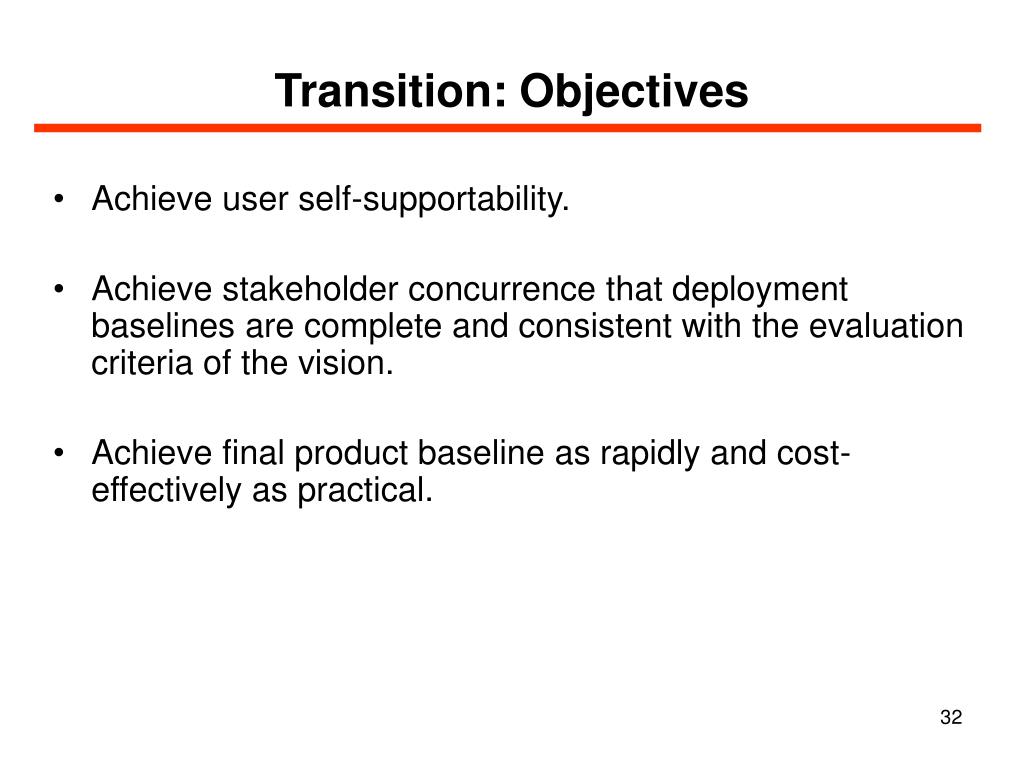 Transition: Objectives

• Achieve user self-supportability.

• Achieve stakeholder concurrence that deployment baselines are complete and consistent with the evaluation criteria of the vision.

• Achieve final product baseline as rapidly and cost-effectively as practical.

32